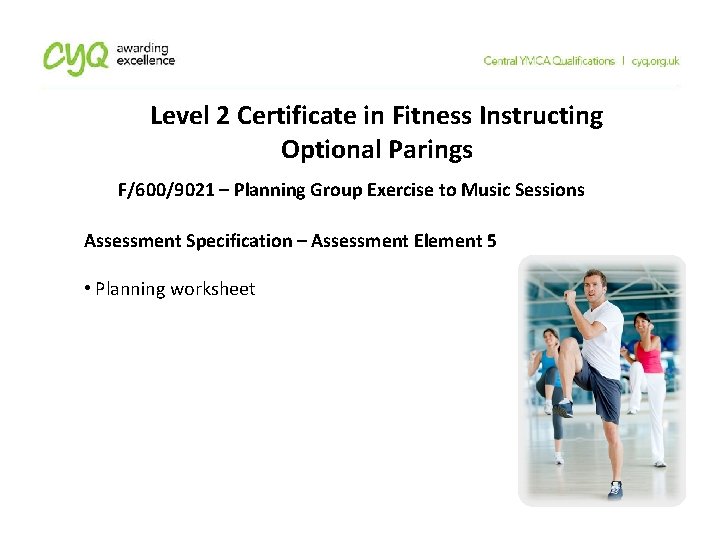 cyq awarding excellence

Central YMCA Qualifications | cyq.org.uk

Level 2 Certificate in Fitness Instructing
Optional Parings

F/600/9021 – Planning Group Exercise to Music Sessions

Assessment Specification – Assessment Element 5

• Planning worksheet